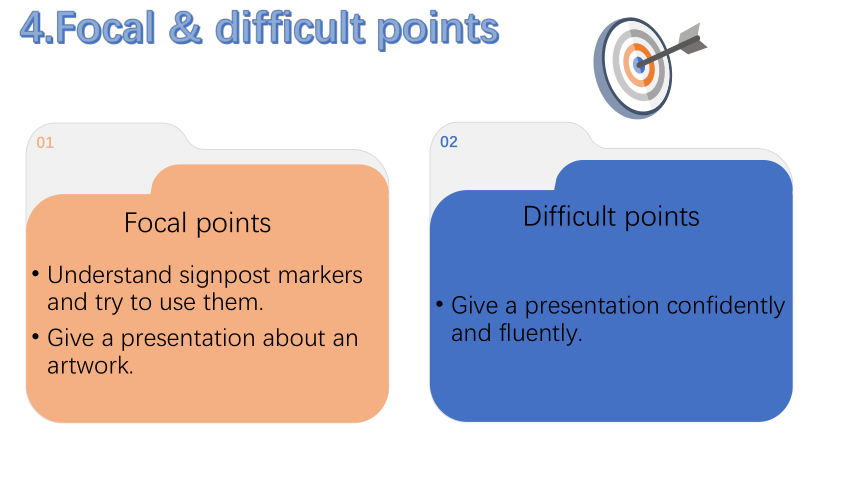 4.Focal & difficult points

01

Focal points

• Understand signpost markers and try to use them.

• Give a presentation about an artwork.

02

Difficult points

• Give a presentation confidently and fluently.